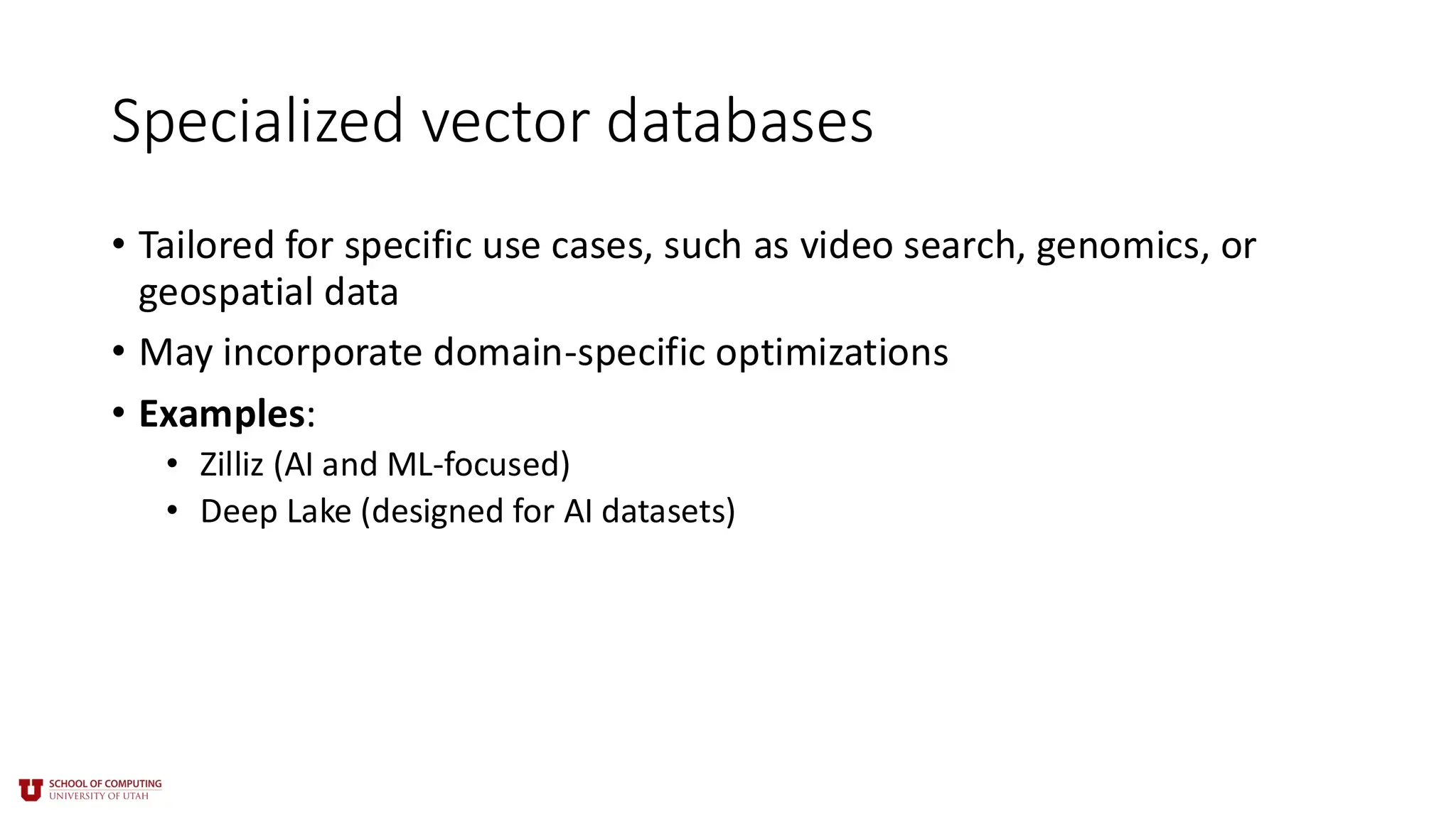 Specialized vector databases

• Tailored for specific use cases, such as video search, genomics, or geospatial data

• May incorporate domain-specific optimizations

• **Examples**:
  • Zilliz (AI and ML-focused)
  • Deep Lake (designed for AI datasets)

U SCHOOL OF COMPUTING
UNIVERSITY OF UTAH